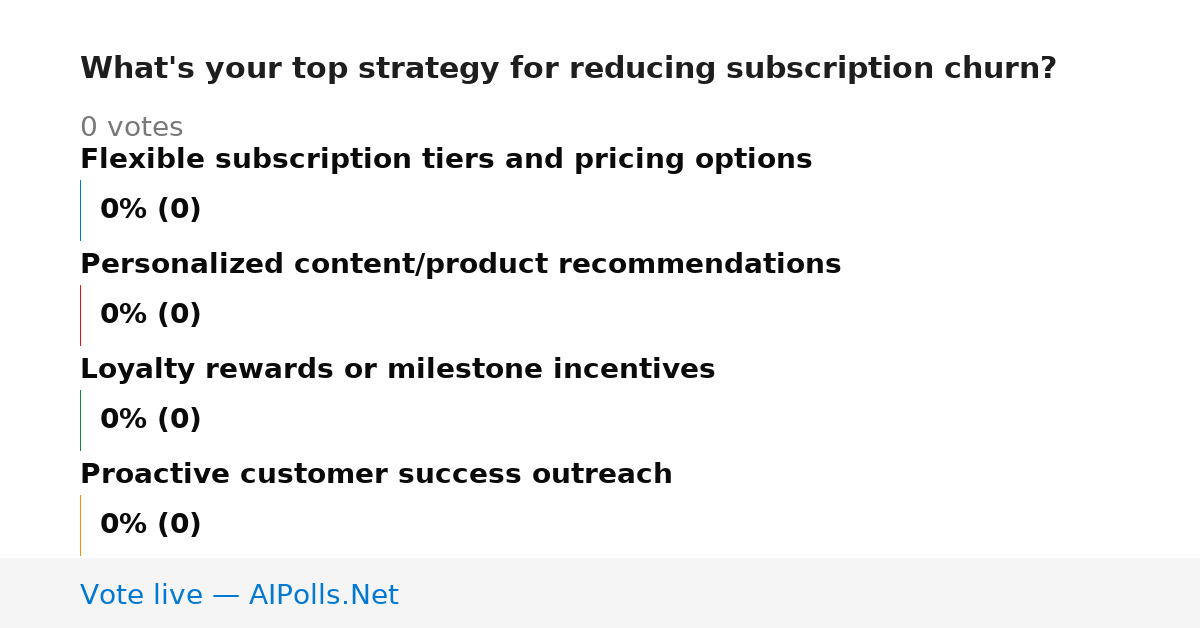 What's your top strategy for reducing subscription churn?

0 votes

Flexible subscription tiers and pricing options

0% (0)

Personalized content/product recommendations

0% (0)

Loyalty rewards or milestone incentives

0% (0)

Proactive customer success outreach

0% (0)

Vote live — AIPolls.Net